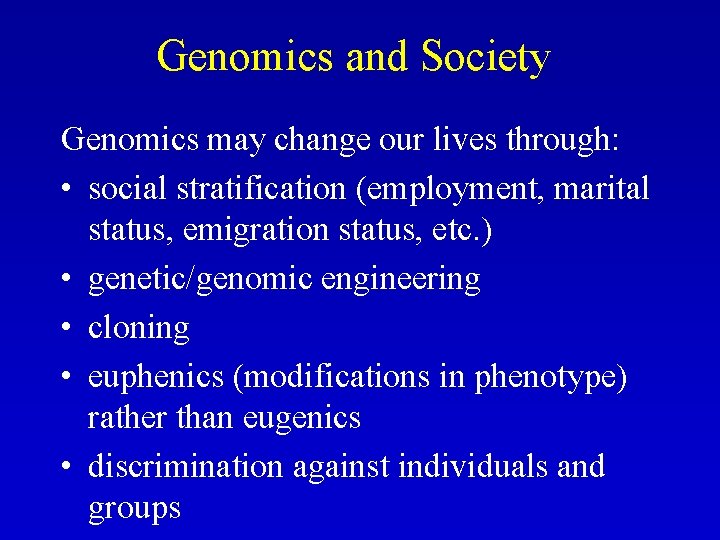 Genomics and Society

Genomics may change our lives through:

• social stratification (employment, marital status, emigration status, etc.)
• genetic/genomic engineering
• cloning
• euphenics (modifications in phenotype) rather than eugenics
• discrimination against individuals and groups